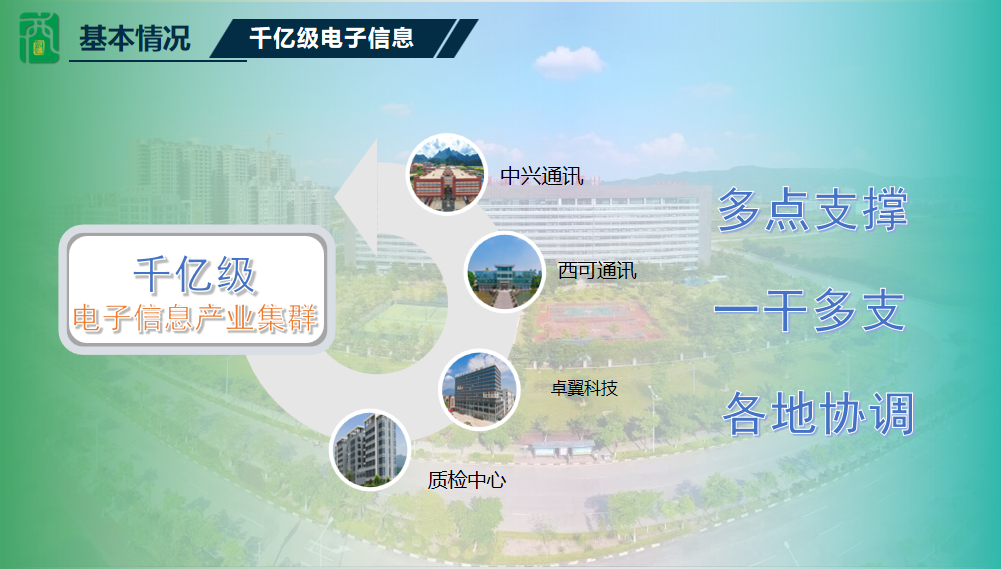 基本情况

千亿级电子信息

千亿级
电子信息产业集群

中兴通讯

西可通讯

卓翼科技

质检中心

多点支撑

一干多支

各地协调